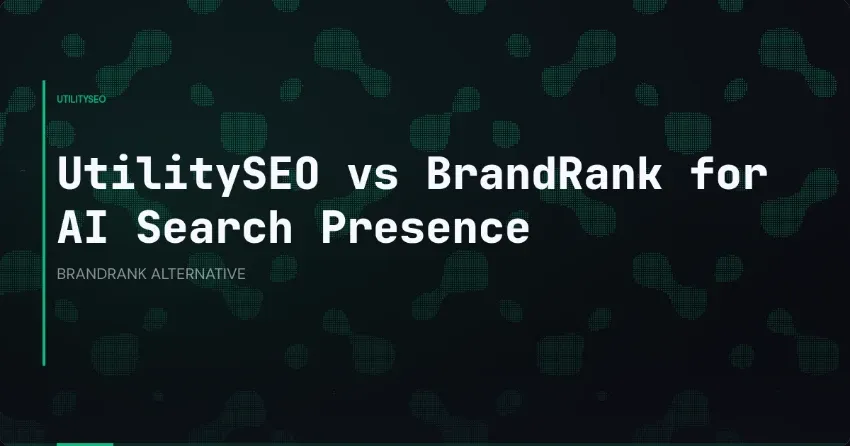 UTILITYSEO

UtilitySEO vs BrandRank for AI Search Presence

BRANDRANK ALTERNATIVE